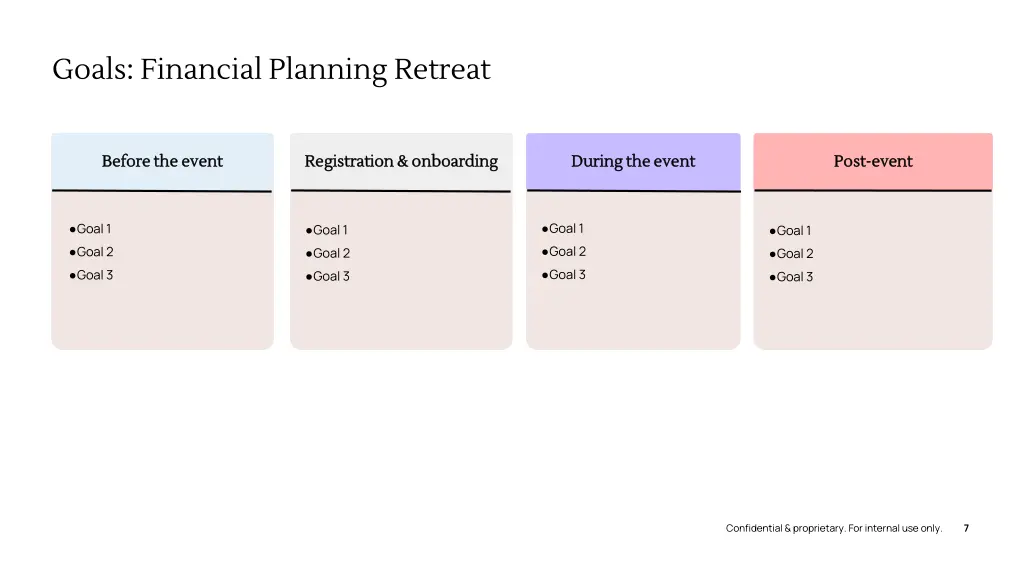 Goals: Financial Planning Retreat

Before the event

●Goal 1
●Goal 2
●Goal 3

Registration & onboarding

●Goal 1
●Goal 2
●Goal 3

During the event

●Goal 1
●Goal 2
●Goal 3

Post-event

●Goal 1
●Goal 2
●Goal 3

Confidential & proprietary. For internal use only. 7